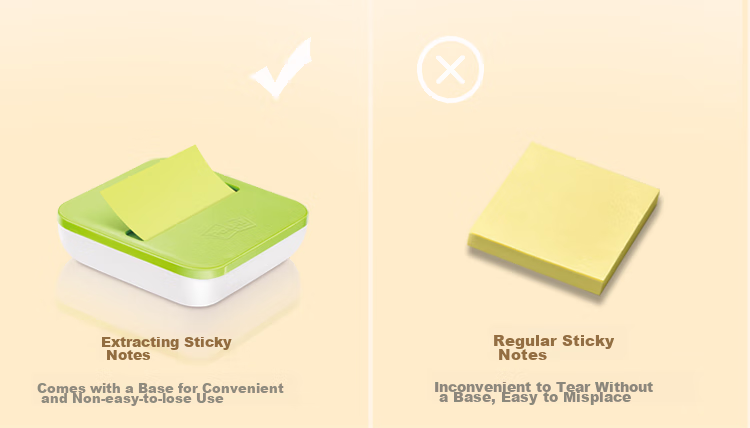 Extracting Sticky Notes

Comes with a Base for Convenient and Non-easy-to-lose Use

Regular Sticky Notes

Inconvenient to Tear Without a Base, Easy to Misplace